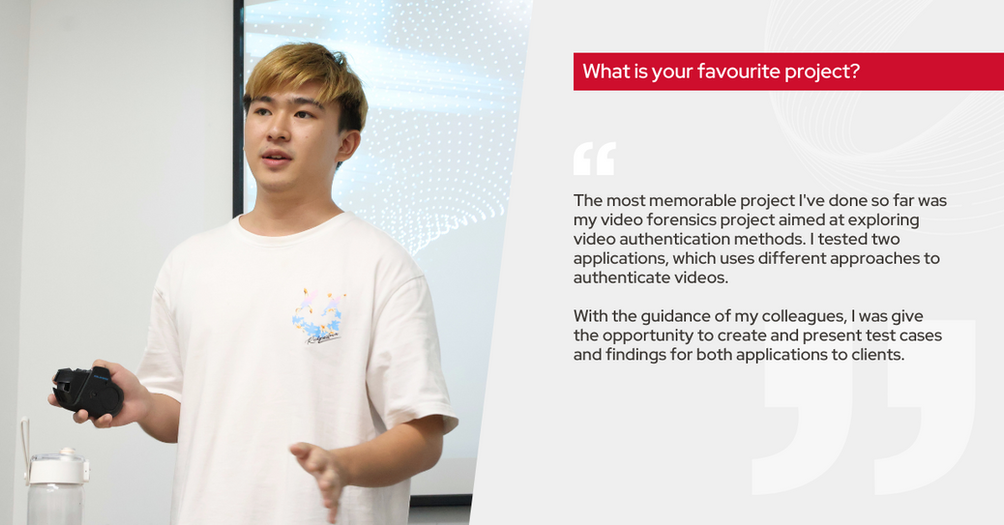 What is your favourite project?

The most memorable project I've done so far was my video forensics project aimed at exploring video authentication methods. I tested two applications, which uses different approaches to authenticate videos.

With the guidance of my colleagues, I was give the opportunity to create and present test cases and findings for both applications to clients.